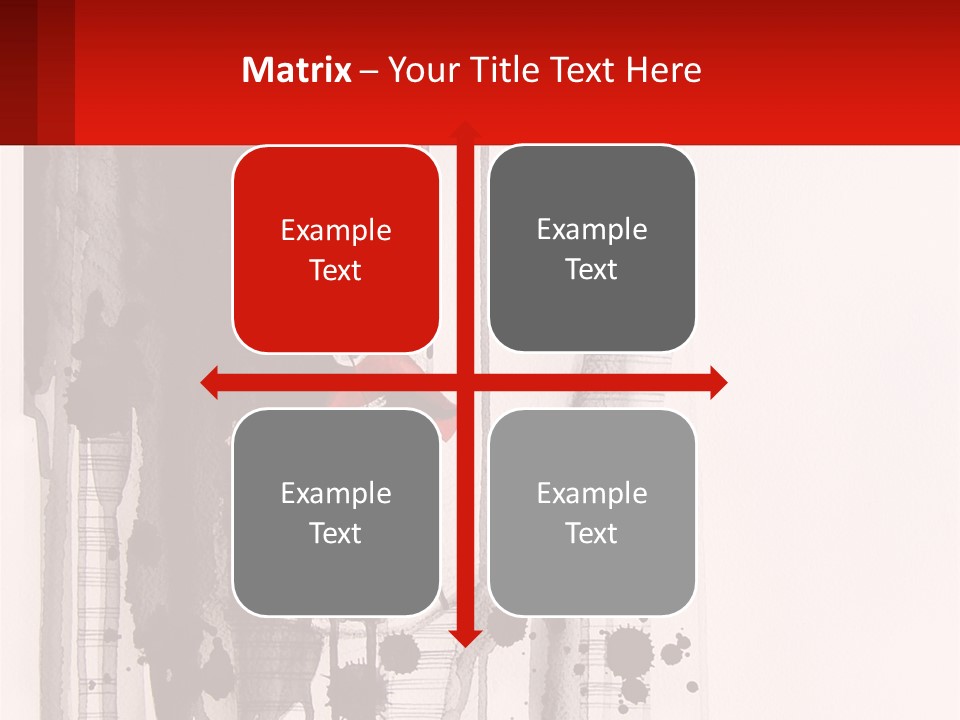 Matrix – Your Title Text Here

Example Text

Example Text

Example Text

Example Text